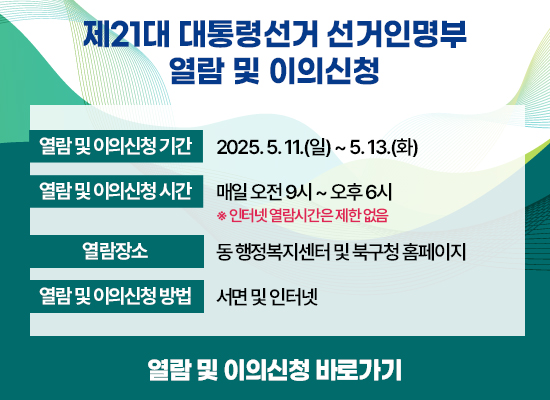 제21대 대통령선거 선거인명부 열람 및 이의신청

| 열람 및 이의신청 기간 | 2025. 5. 11.(일) ~ 5. 13.(화) |
|---|---|
| 열람 및 이의신청 시간 | 매일 오전 9시 ~ 오후 6시 ※ 인터넷 열람시간은 제한 없음 |
| 열람장소 | 동 행정복지센터 및 북구청 홈페이지 |
| 열람 및 이의신청 방법 | 서면 및 인터넷 |

열람 및 이의신청 바로가기